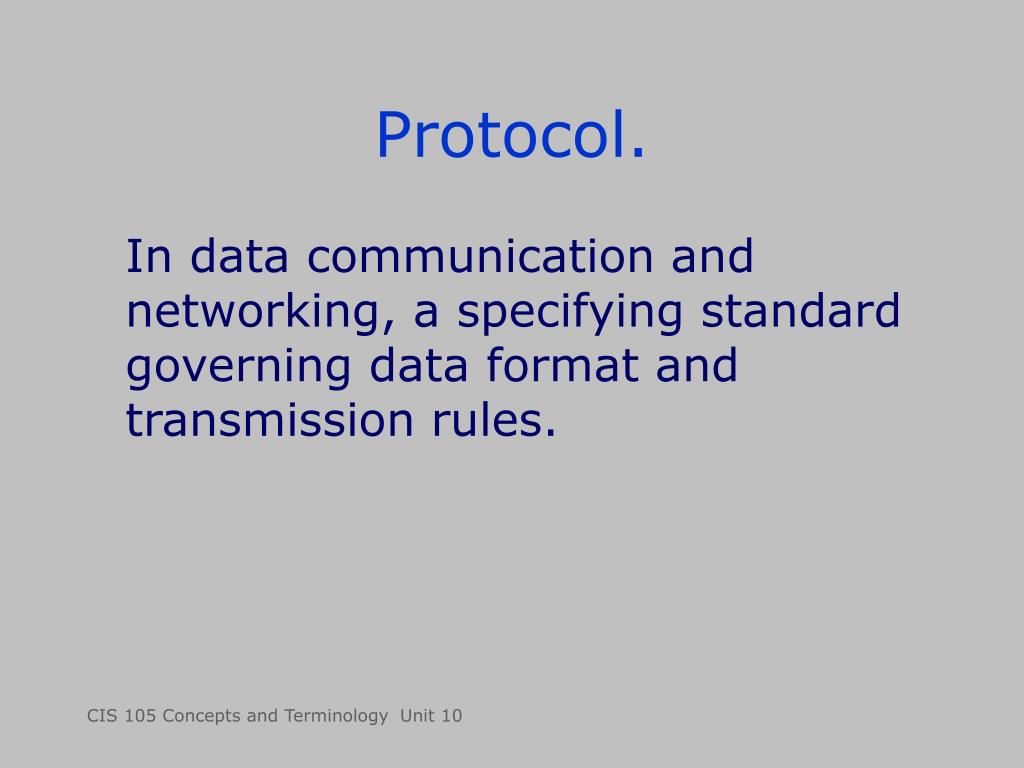 Protocol.

In data communication and networking, a specifying standard governing data format and transmission rules.

CIS 105 Concepts and Terminology Unit 10